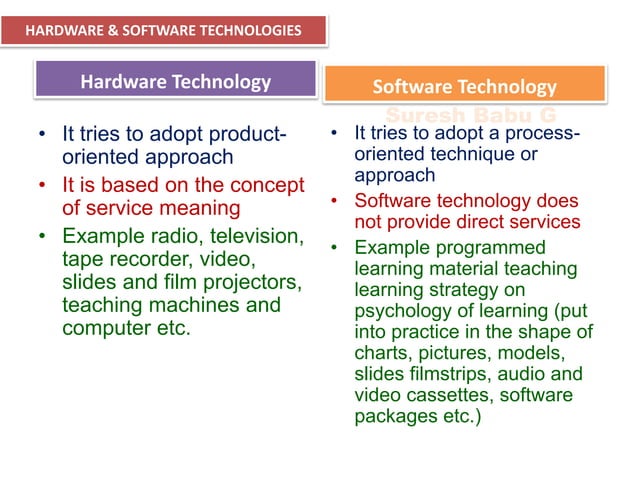 HARDWARE & SOFTWARE TECHNOLOGIES

Hardware Technology

• It tries to adopt product-oriented approach
• It is based on the concept of service meaning
• Example radio, television, tape recorder, video, slides and film projectors, teaching machines and computer etc.

Software Technology

Suresh Babu G

• It tries to adopt a process-oriented technique or approach
• Software technology does not provide direct services
• Example programmed learning material teaching learning strategy on psychology of learning (put into practice in the shape of charts, pictures, models, slides filmstrips, audio and video cassettes, software packages etc.)